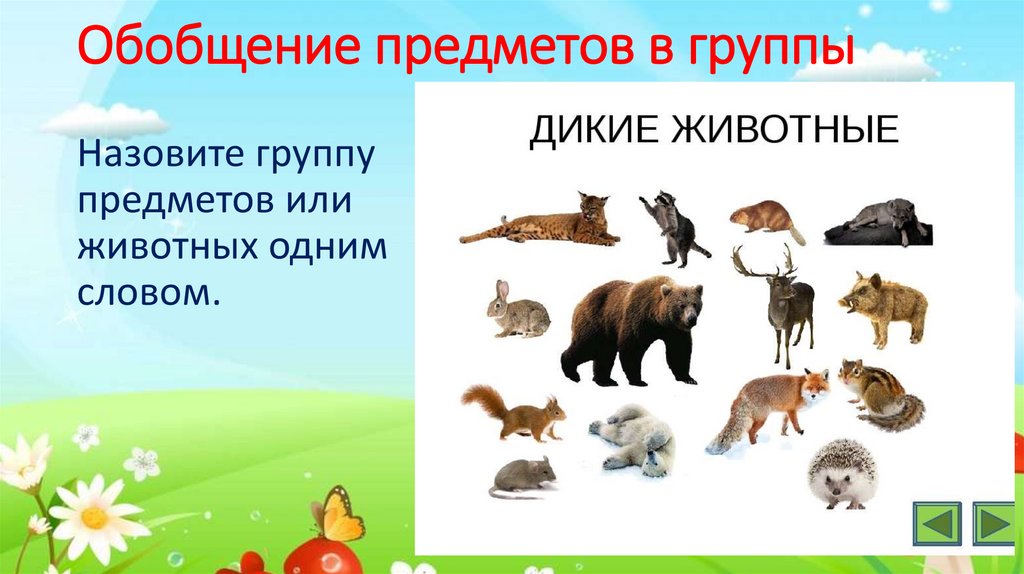 Обобщение предметов в группы

Назовите группу предметов или животных одним словом.

ДИКИЕ ЖИВОТНЫЕ